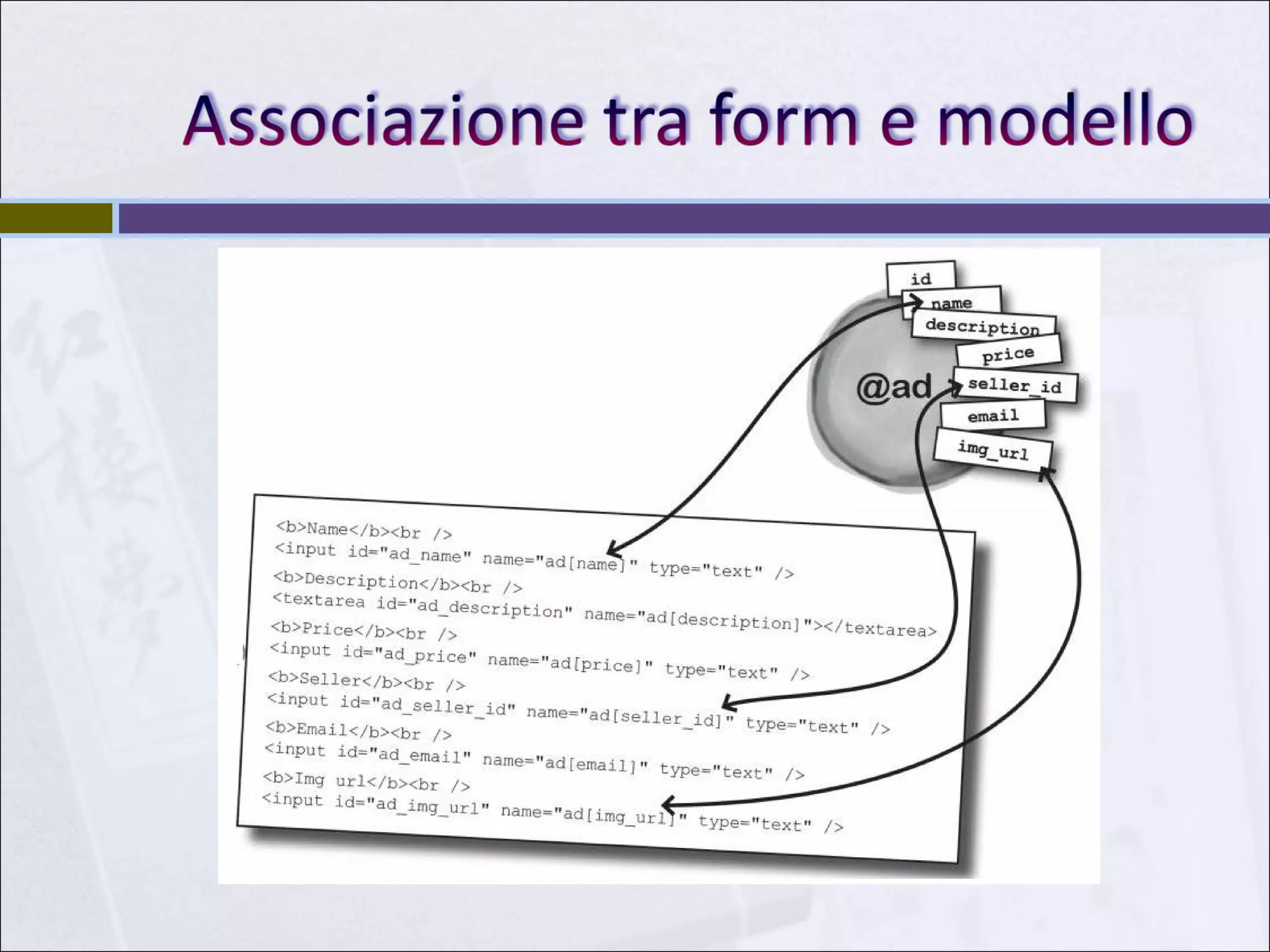 Associazione tra form e modello

id
name
description
price
@ad
seller_id
email
img_url

<b>Name</b><br />
<input id="ad_name" name="ad[name]" type="text" />
<b>Description</b><br />
<textarea id="ad_description" name="ad[description]"></textarea>
<b>Price</b><br />
<input id="ad_price" name="ad[price]" type="text" />
<b>Seller</b><br />
<input id="ad_seller_id" name="ad[seller_id]" type="text" />
<b>Email</b><br />
<input id="ad_email" name="ad[email]" type="text" />
<b>Img url</b><br />
<input id="ad_img_url" name="ad[img_url]" type="text" />